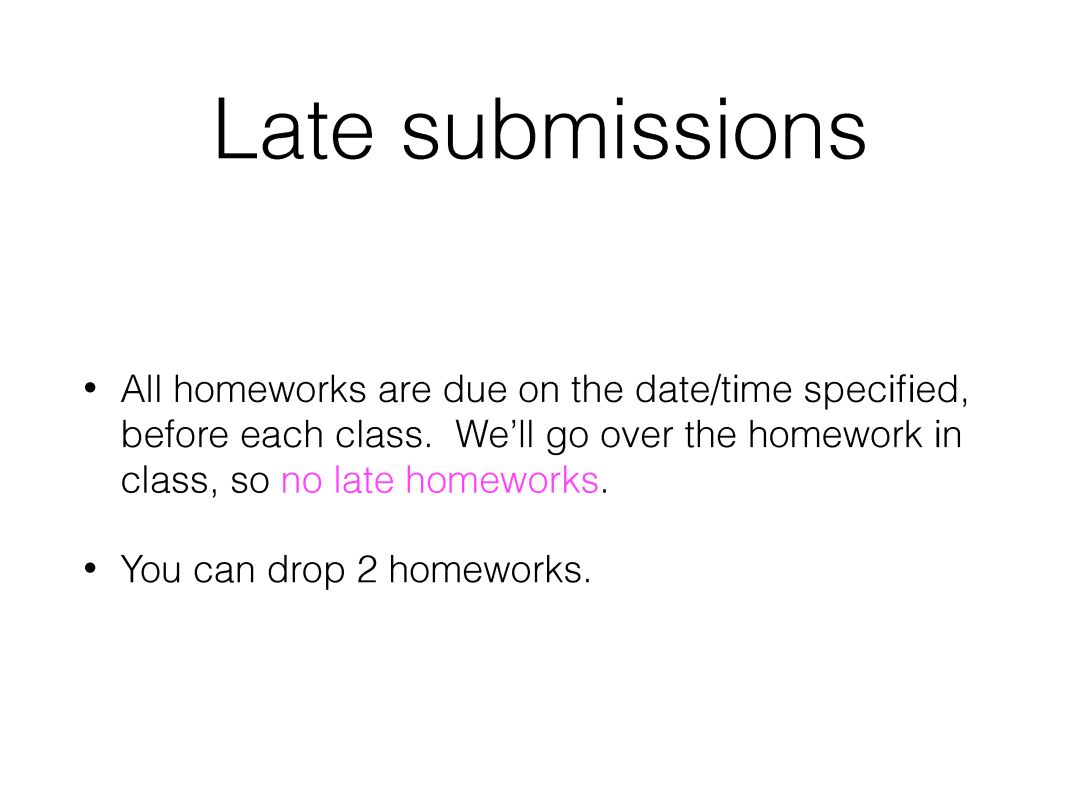 Late submissions

• All homeworks are due on the date/time specified, before each class. We'll go over the homework in class, so no late homeworks.

• You can drop 2 homeworks.